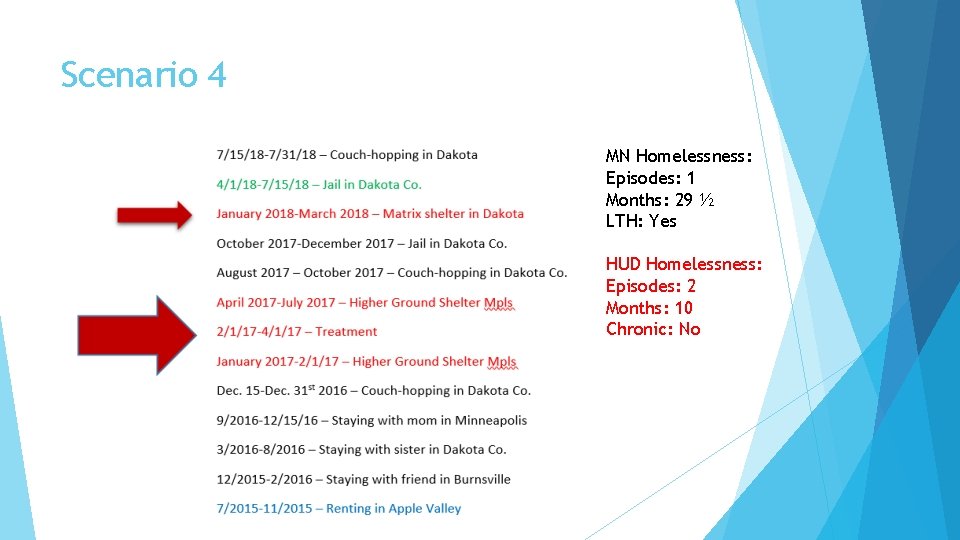 Scenario 4

7/15/18-7/31/18 – Couch-hopping in Dakota

4/1/18-7/15/18 – Jail in Dakota Co.

January 2018-March 2018 – Matrix shelter in Dakota

October 2017-December 2017 – Jail in Dakota Co.

August 2017 – October 2017 – Couch-hopping in Dakota Co.

April 2017-July 2017 – Higher Ground Shelter Mpls

2/1/17-4/1/17 – Treatment

January 2017-2/1/17 – Higher Ground Shelter Mpls

Dec. 15-Dec. 31$^{st}$ 2016 – Couch-hopping in Dakota Co.

9/2016-12/15/16 – Staying with mom in Minneapolis

3/2016-8/2016 – Staying with sister in Dakota Co.

12/2015-2/2016 – Staying with friend in Burnsville

7/2015-11/2015 – Renting in Apple Valley

MN Homelessness:
Episodes: 1
Months: 29 ½
LTH: Yes

HUD Homelessness:
Episodes: 2
Months: 10
Chronic: No